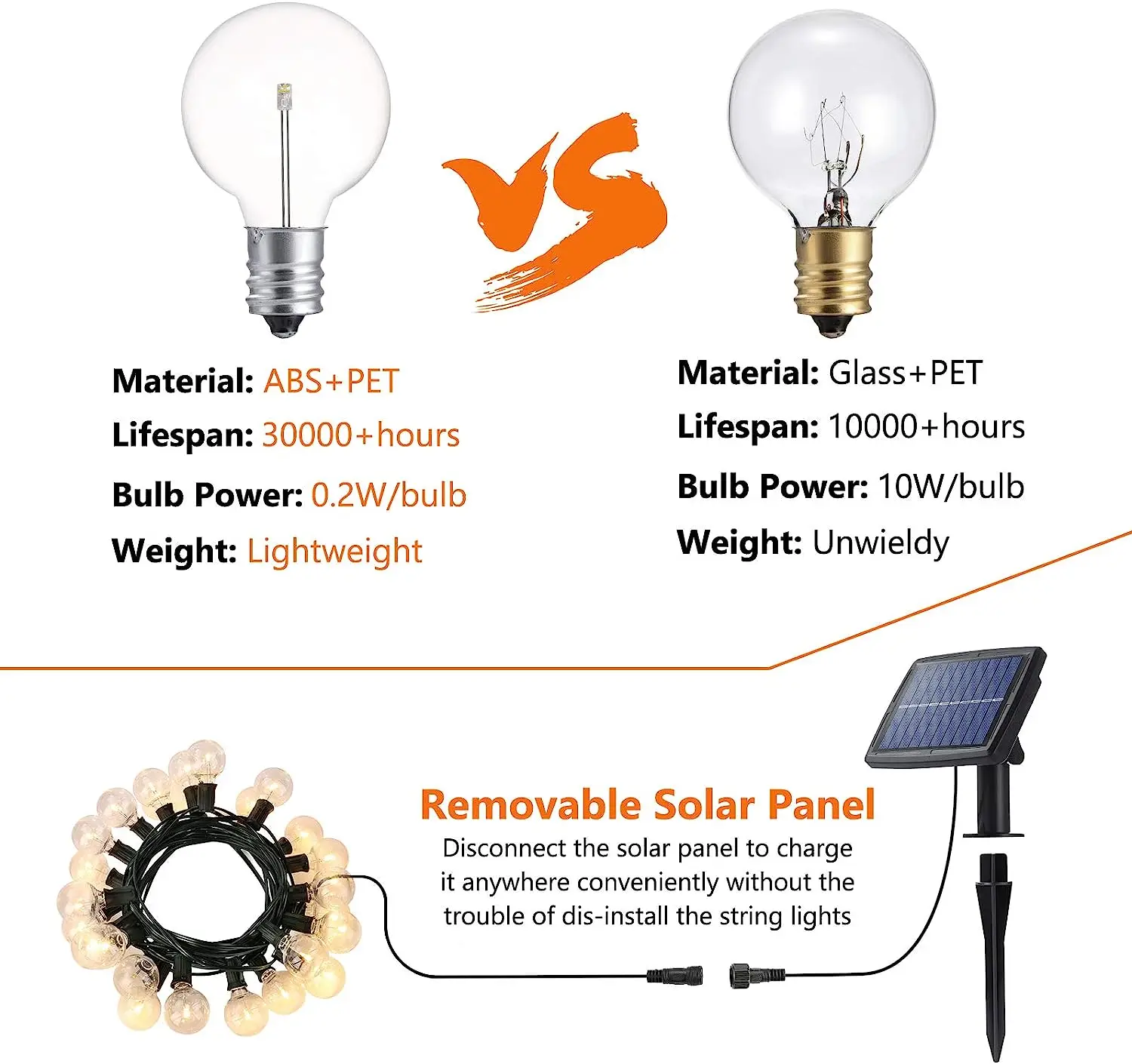 VS

Material: ABS+PET
Lifespan: 30000+hours
Bulb Power: 0.2W/bulb
Weight: Lightweight

Material: Glass+PET
Lifespan: 10000+hours
Bulb Power: 10W/bulb
Weight: Unwieldy

Removable Solar Panel
Disconnect the solar panel to charge it anywhere conveniently without the trouble of dis-install the string lights